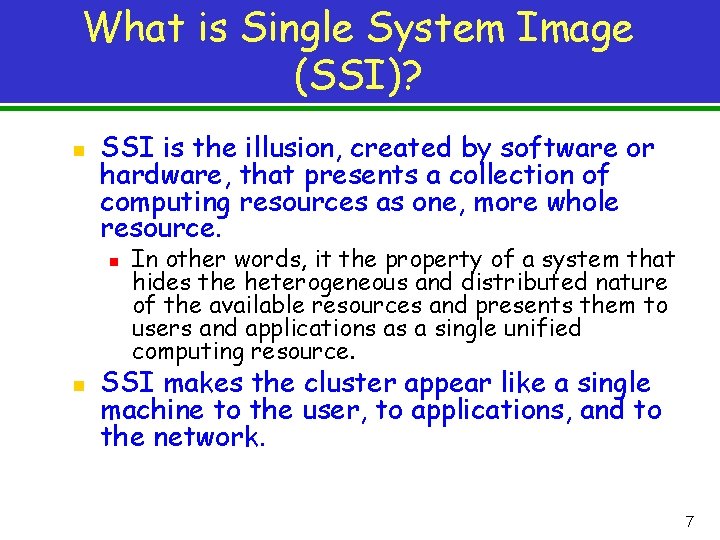 What is Single System Image (SSI)?

SSI is the illusion, created by software or hardware, that presents a collection of computing resources as one, more whole resource.

In other words, it the property of a system that hides the heterogeneous and distributed nature of the available resources and presents them to users and applications as a single unified computing resource.

SSI makes the cluster appear like a single machine to the user, to applications, and to the network.

7